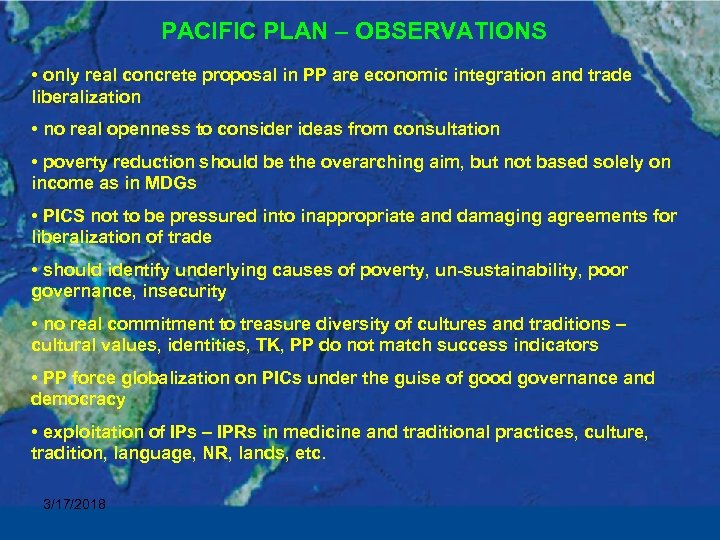 PACIFIC PLAN – OBSERVATIONS

• only real concrete proposal in PP are economic integration and trade liberalization

• no real openness to consider ideas from consultation

• poverty reduction should be the overarching aim, but not based solely on income as in MDGs

• PICS not to be pressured into inappropriate and damaging agreements for liberalization of trade

• should identify underlying causes of poverty, un-sustainability, poor governance, insecurity

• no real commitment to treasure diversity of cultures and traditions – cultural values, identities, TK, PP do not match success indicators

• PP force globalization on PICs under the guise of good governance and democracy

• exploitation of IPs – IPRs in medicine and traditional practices, culture, tradition, language, NR, lands, etc.

3/17/2018